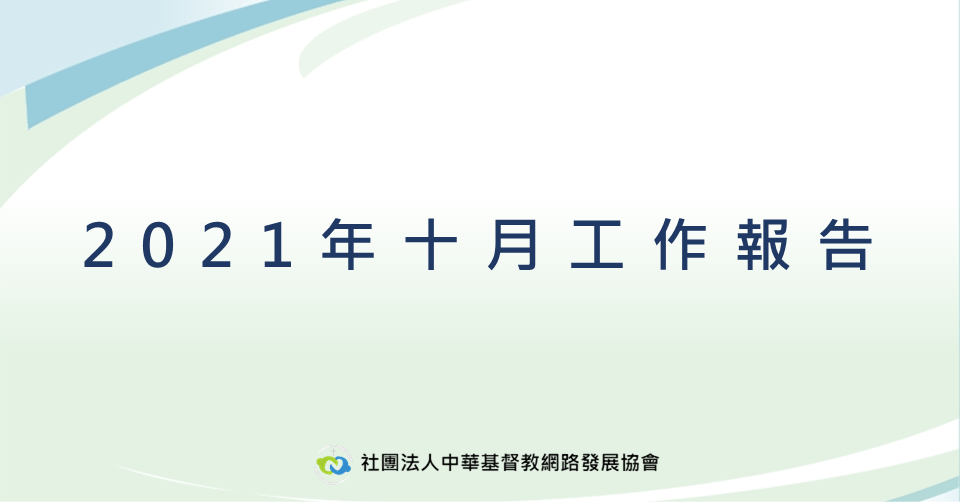 2021年十月工作報告

社團法人中華基督教網路發展協會